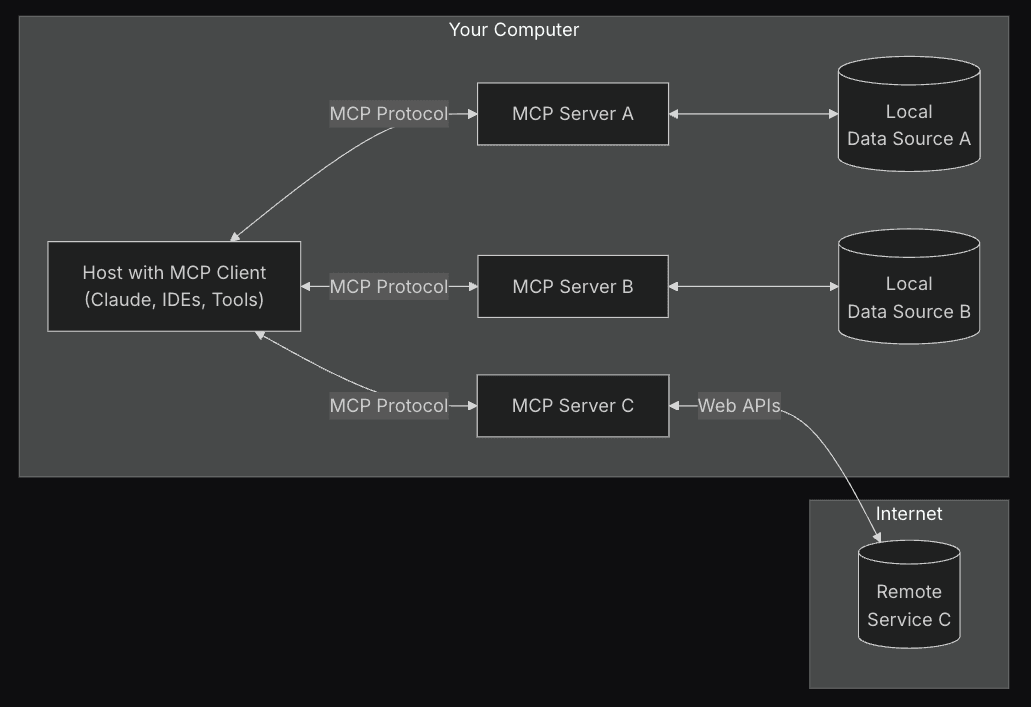 Your Computer

MCP Protocol

MCP Server A

Local Data Source A

Host with MCP Client (Claude, IDEs, Tools)

MCP Protocol

MCP Server B

Local Data Source B

MCP Protocol

MCP Server C

Web APIs

Internet

Remote Service C